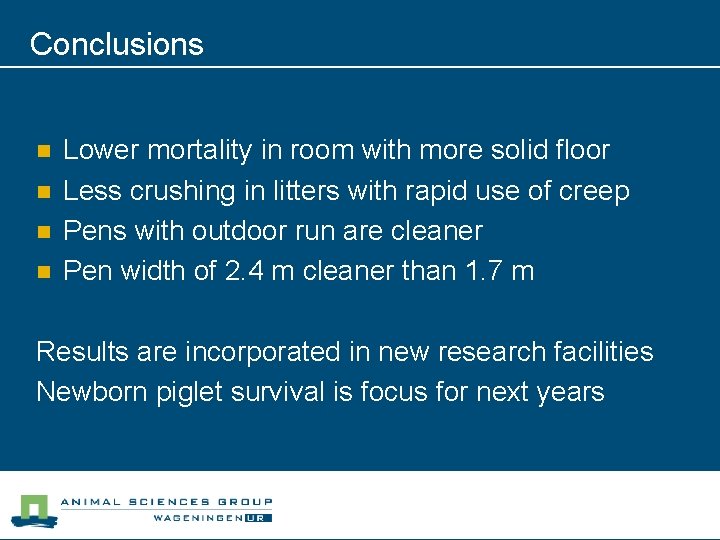 Conclusions

- Lower mortality in room with more solid floor
- Less crushing in litters with rapid use of creep
- Pens with outdoor run are cleaner
- Pen width of 2.4 m cleaner than 1.7 m

Results are incorporated in new research facilities

Newborn piglet survival is focus for next years

ANIMAL SCIENCES GROUP

WAGENINGEN UR